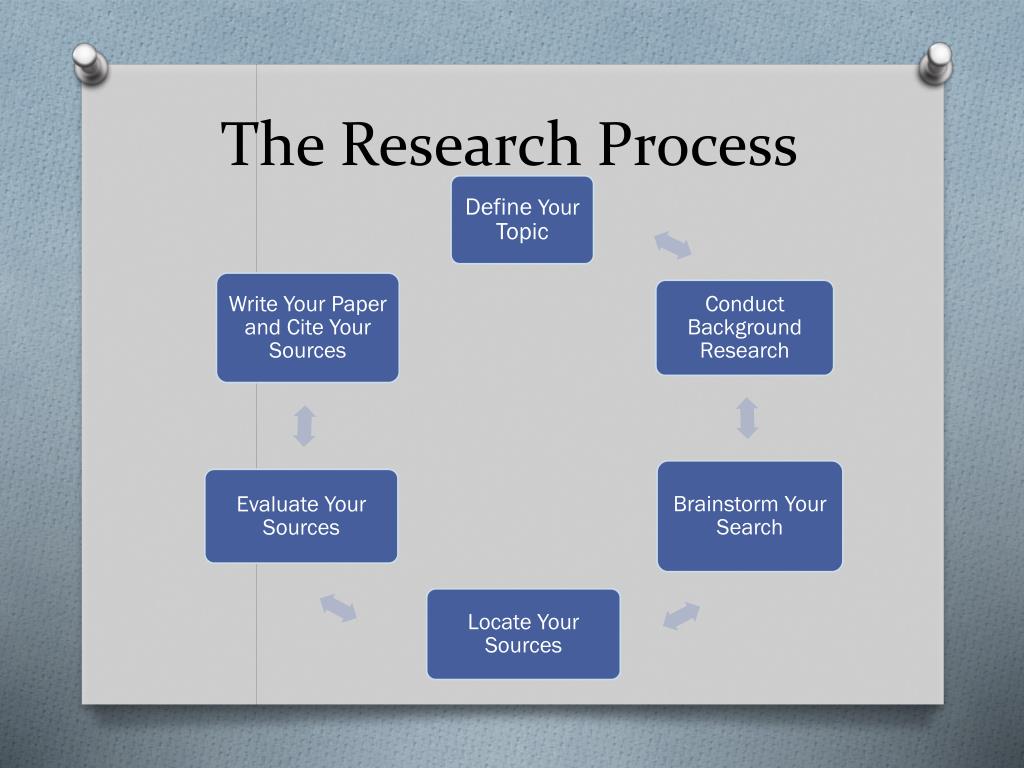 The Research Process

Define Your Topic

Conduct Background Research

Brainstorm Your Search

Locate Your Sources

Evaluate Your Sources

Write Your Paper and Cite Your Sources